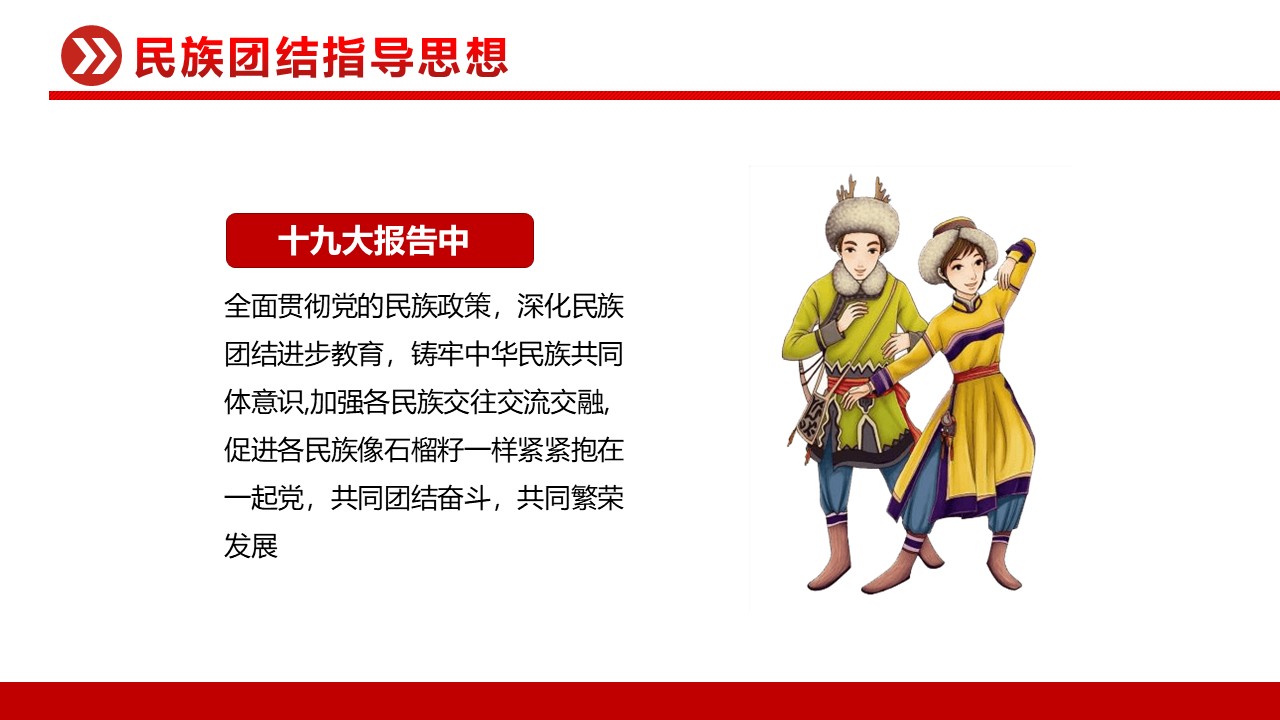 民族团结指导思想

十九大报告中

全面贯彻党的民族政策，深化民族团结进步教育，铸牢中华民族共同体意识,加强各民族交往交流交融,促进各民族像石榴籽一样紧紧抱在一起党，共同团结奋斗，共同繁荣发展